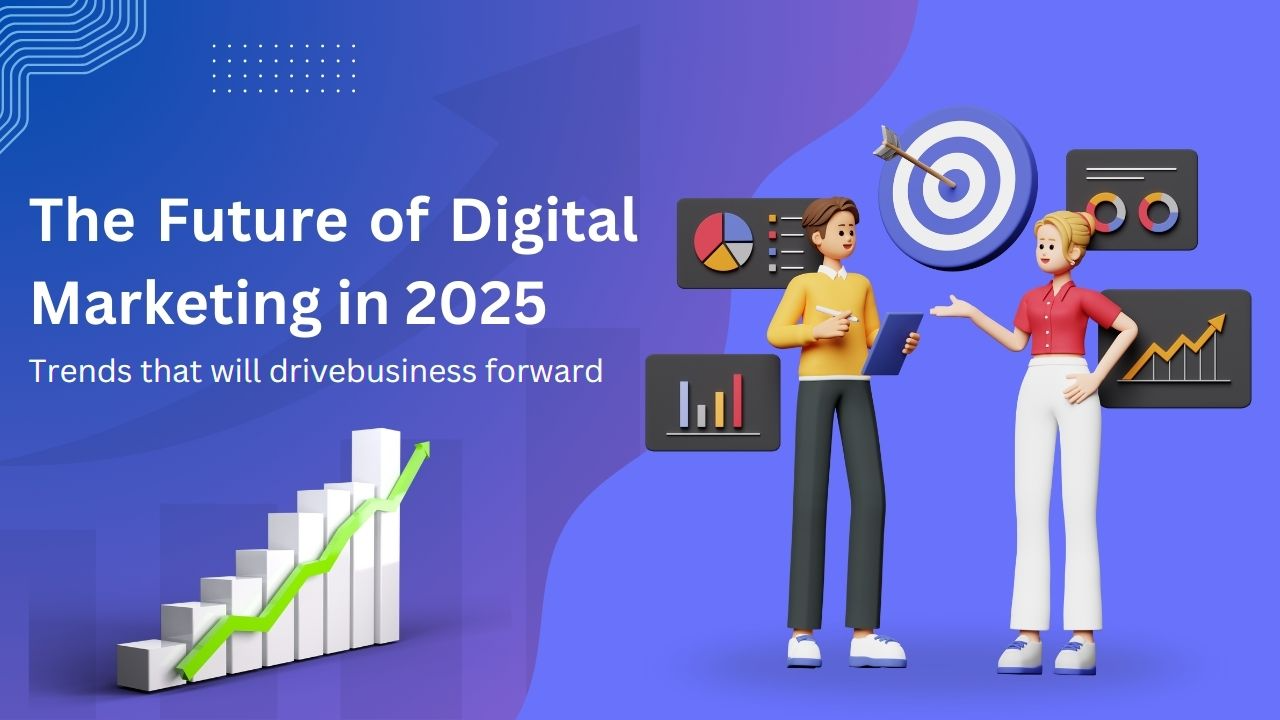 The Future of Digital Marketing in 2025

Trends that will drivebusiness forward